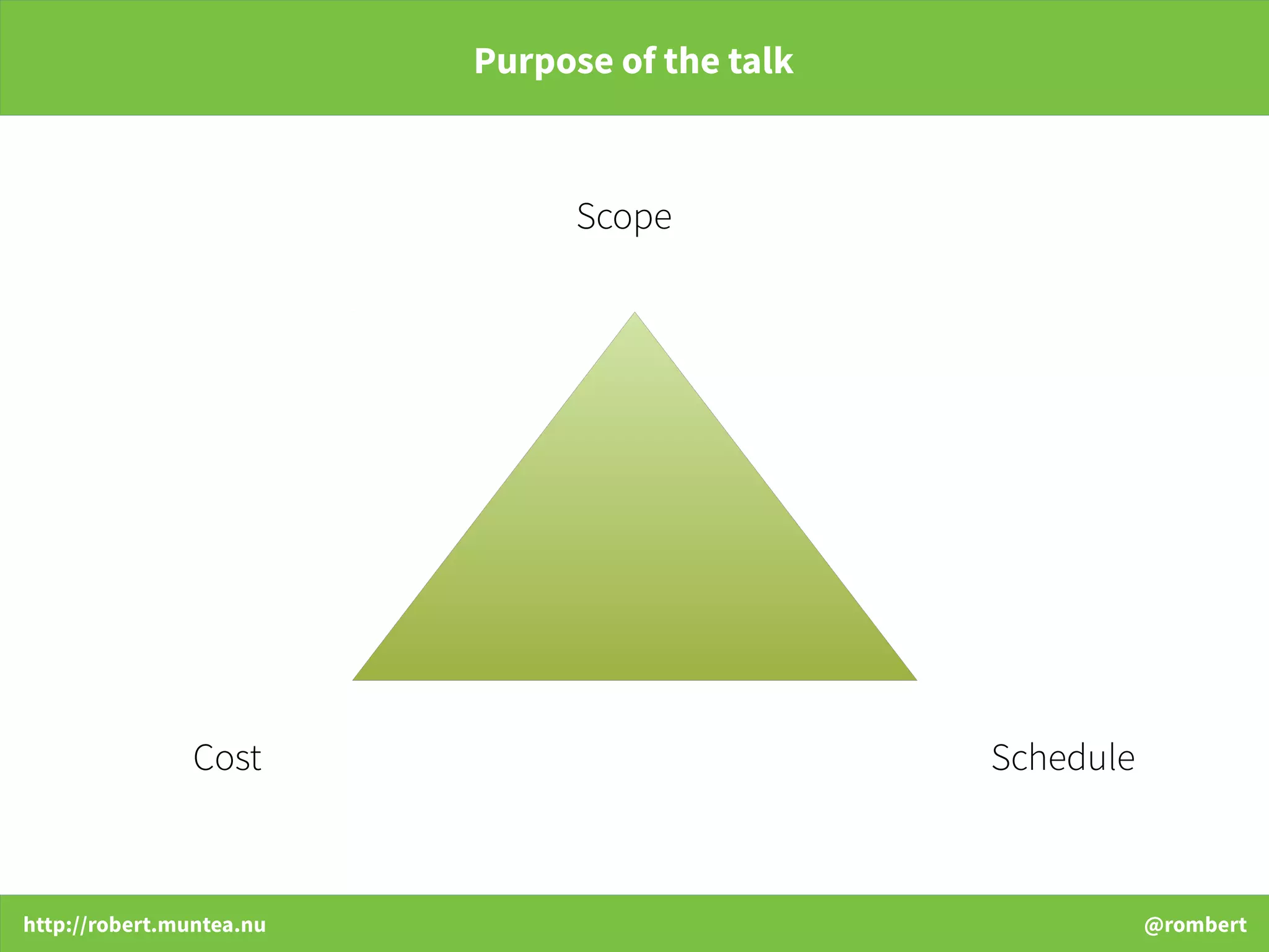 Purpose of the talk

Scope

Cost

Schedule

http://robert.muntea.nu

@rombert